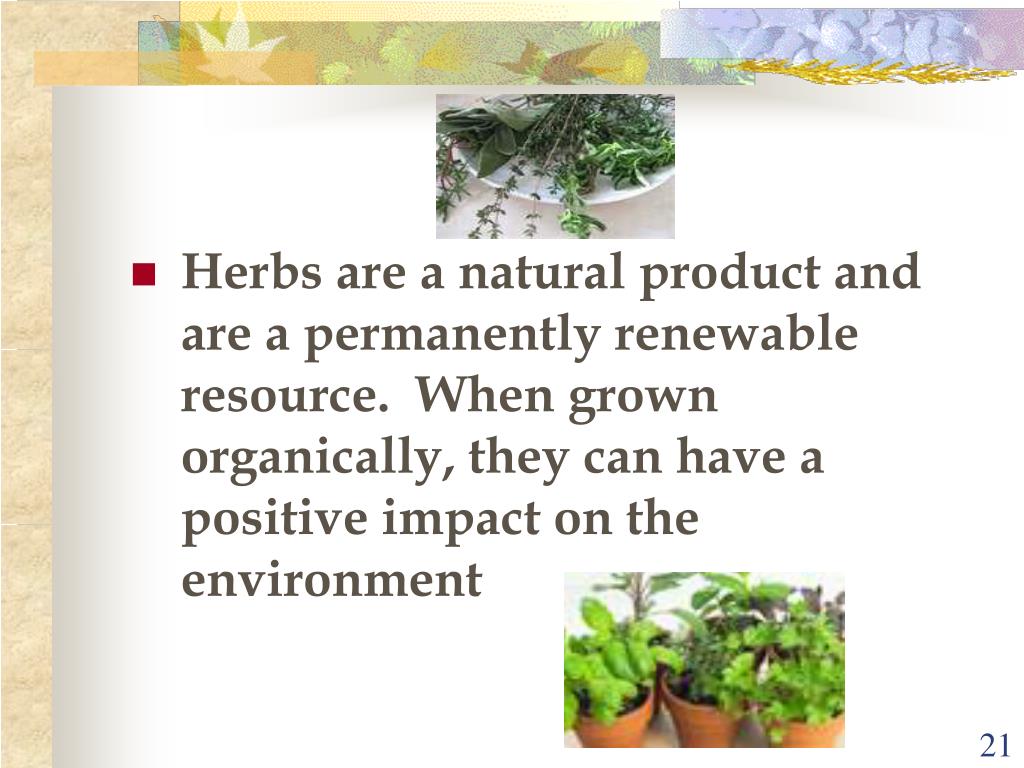 Herbs are a natural product and are a permanently renewable resource.  When grown organically, they can have a positive impact on the environment

21